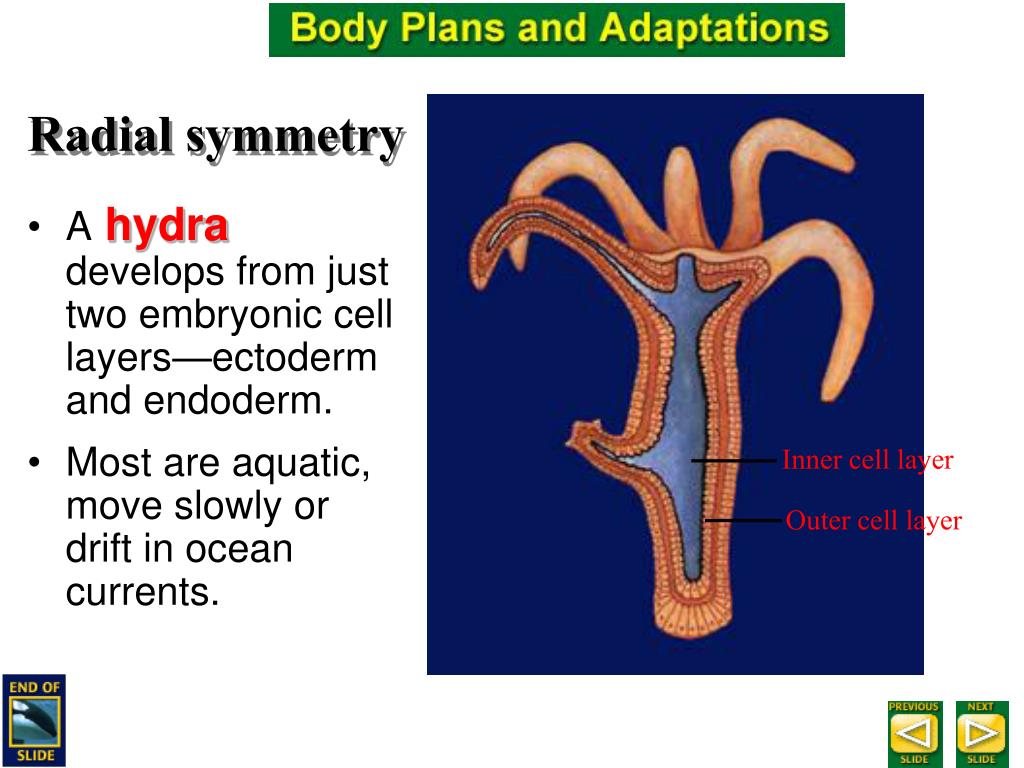 Body Plans and Adaptations

Radial symmetry

• A hydra develops from just two embryonic cell layers—ectoderm and endoderm.

• Most are aquatic, move slowly or drift in ocean currents.

Inner cell layer

Outer cell layer

END OF SLIDE

PREVIOUS SLIDE

NEXT SLIDE